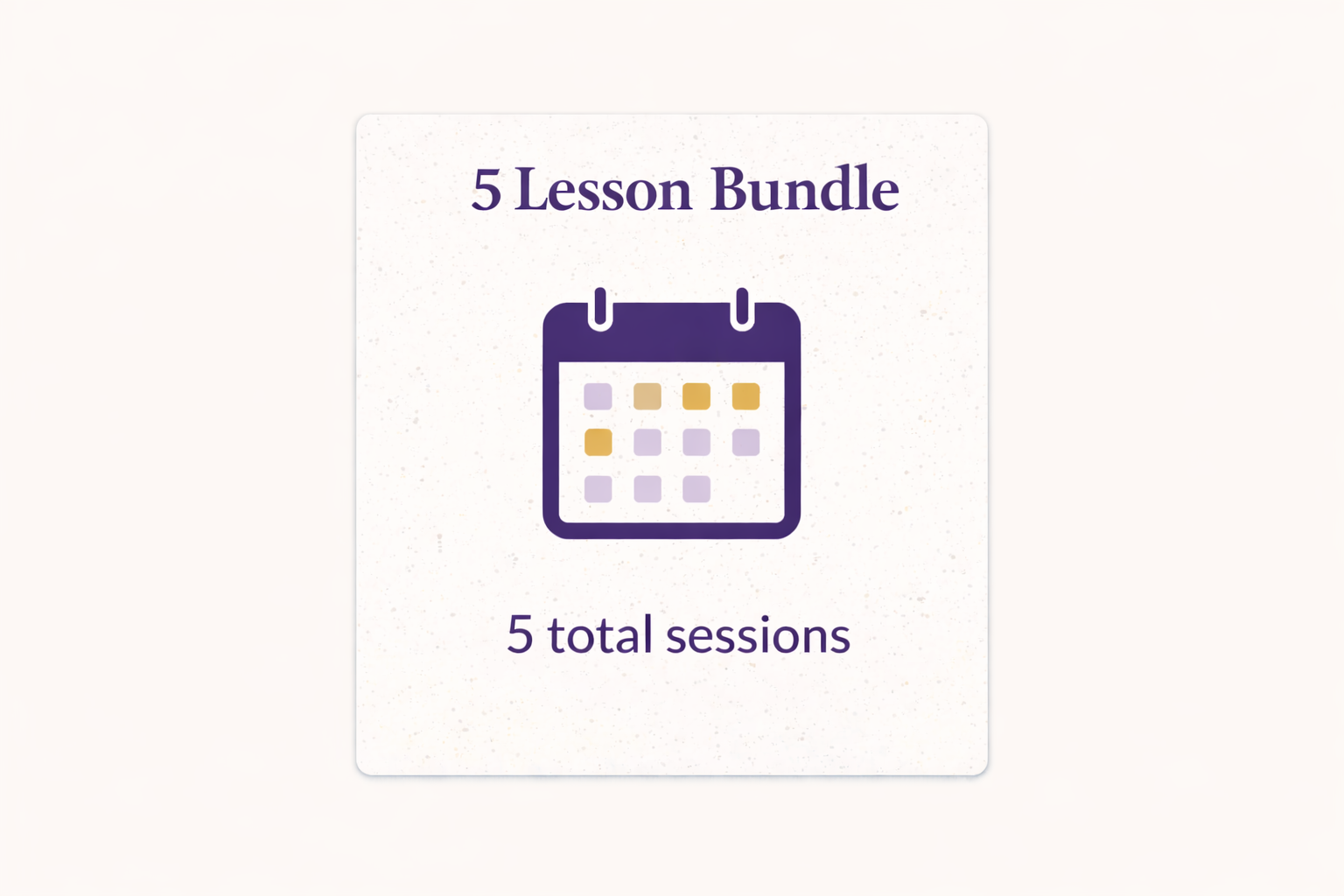 5 Lesson Bundle

5 total sessions